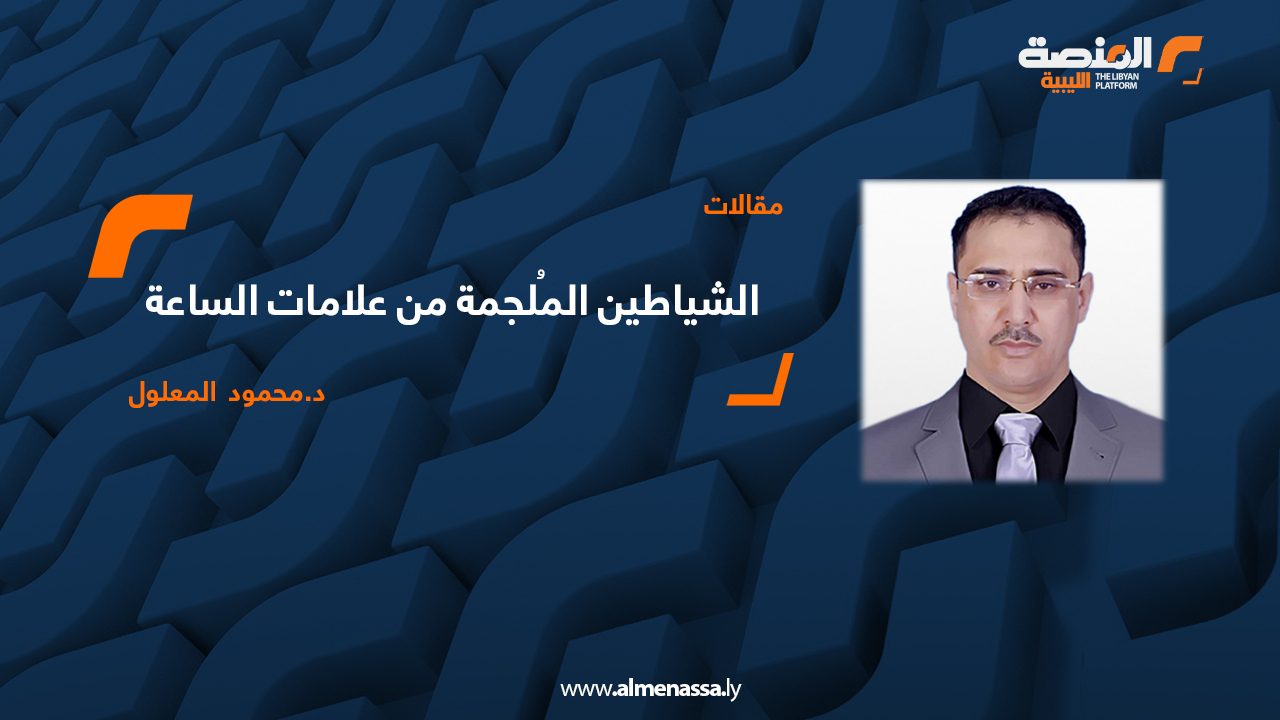 المنصة الليبية
THE LIBYAN PLATFORM

مقالات

الشياطين المُلجمة من علامات الساعة

د.محمود المعلول

www.almenassa.ly